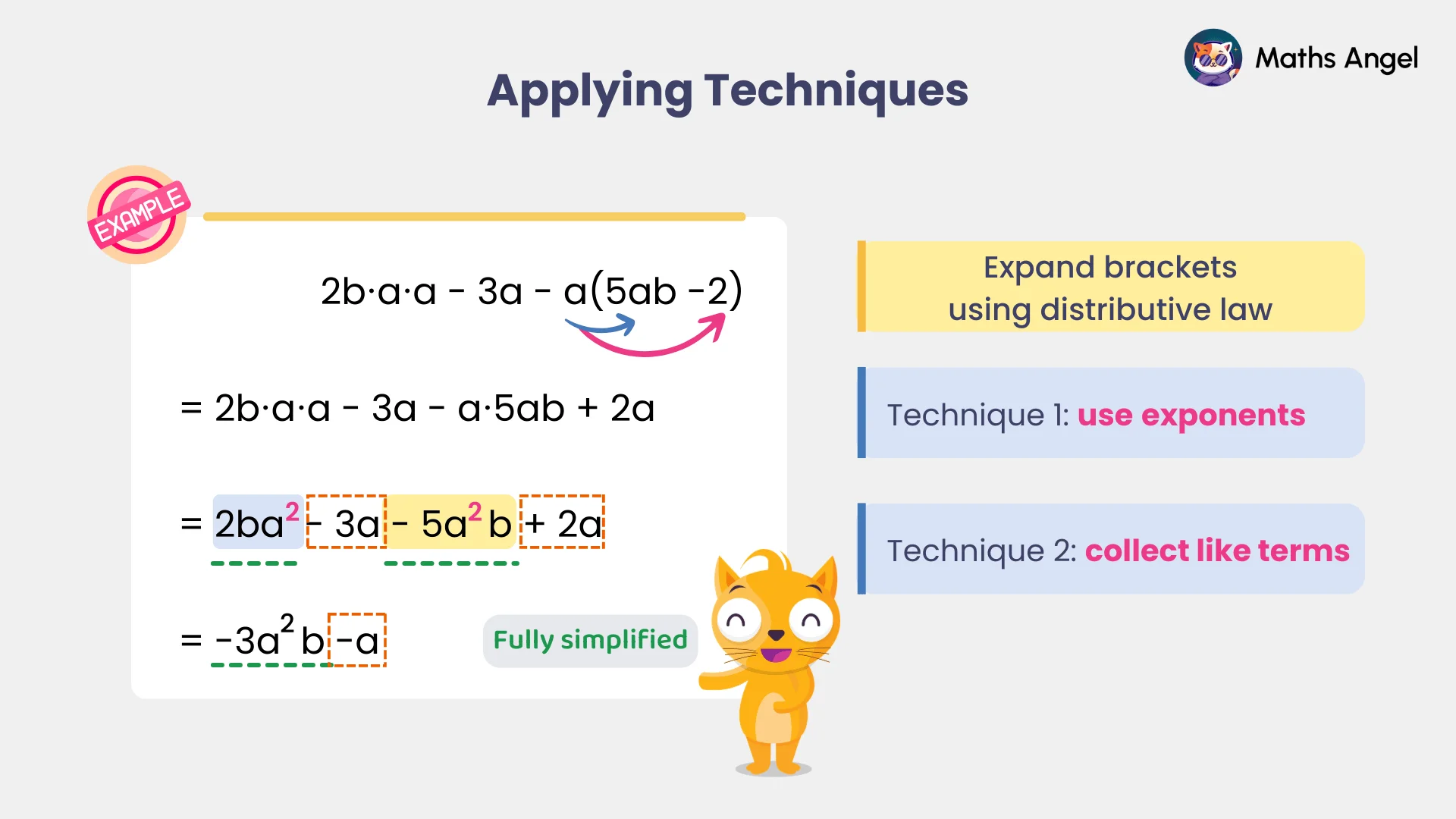 Maths Angel

Applying Techniques

EXAMPLE

$2b \cdot a \cdot a - 3a - a(5ab - 2)$

$= 2b \cdot a \cdot a - 3a - a \cdot 5ab + 2a$

$= 2ba^2 - 3a - 5a^2b + 2a$

$= -3a^2b - a$

Fully simplified

Expand brackets using distributive law

Technique 1: use exponents

Technique 2: collect like terms